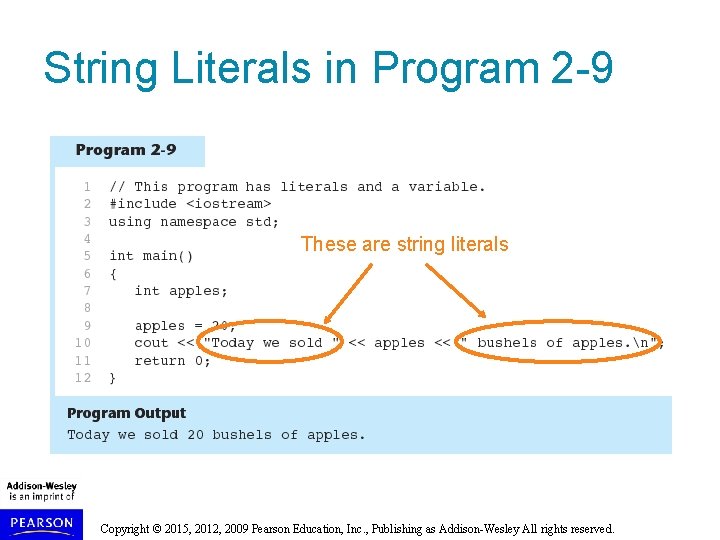 String Literals in Program 2-9

Program 2-9

1 // This program has literals and a variable.
2 #include <iostream>
3 using namespace std;
4
5 int main()
6 {
7 int apples;
8
9 apples = 20;
10 cout << "Today we sold " << apples << " bushels of apples.\n";
11 return 0;
12 }

These are string literals

Program Output
Today we sold 20 bushels of apples.

Addison-Wesley is an imprint of

PEARSON

Copyright © 2015, 2012, 2009 Pearson Education, Inc., Publishing as Addison-Wesley All rights reserved.